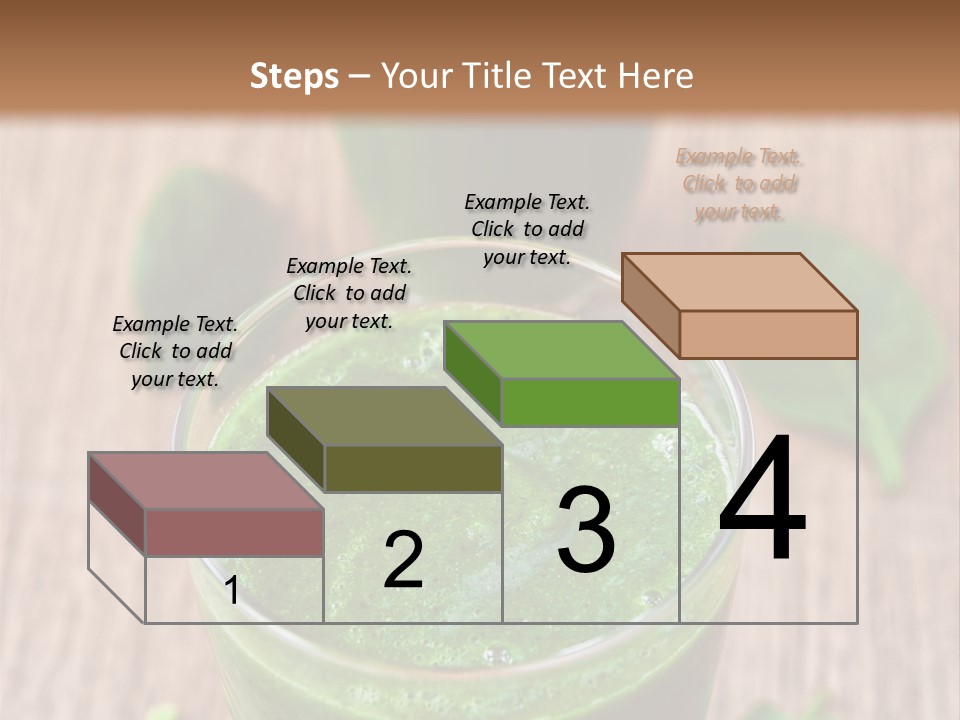 Steps – Your Title Text Here

Example Text. Click to add your text.

Example Text. Click to add your text.

Example Text. Click to add your text.

Example Text. Click to add your text.

1

2

3

4